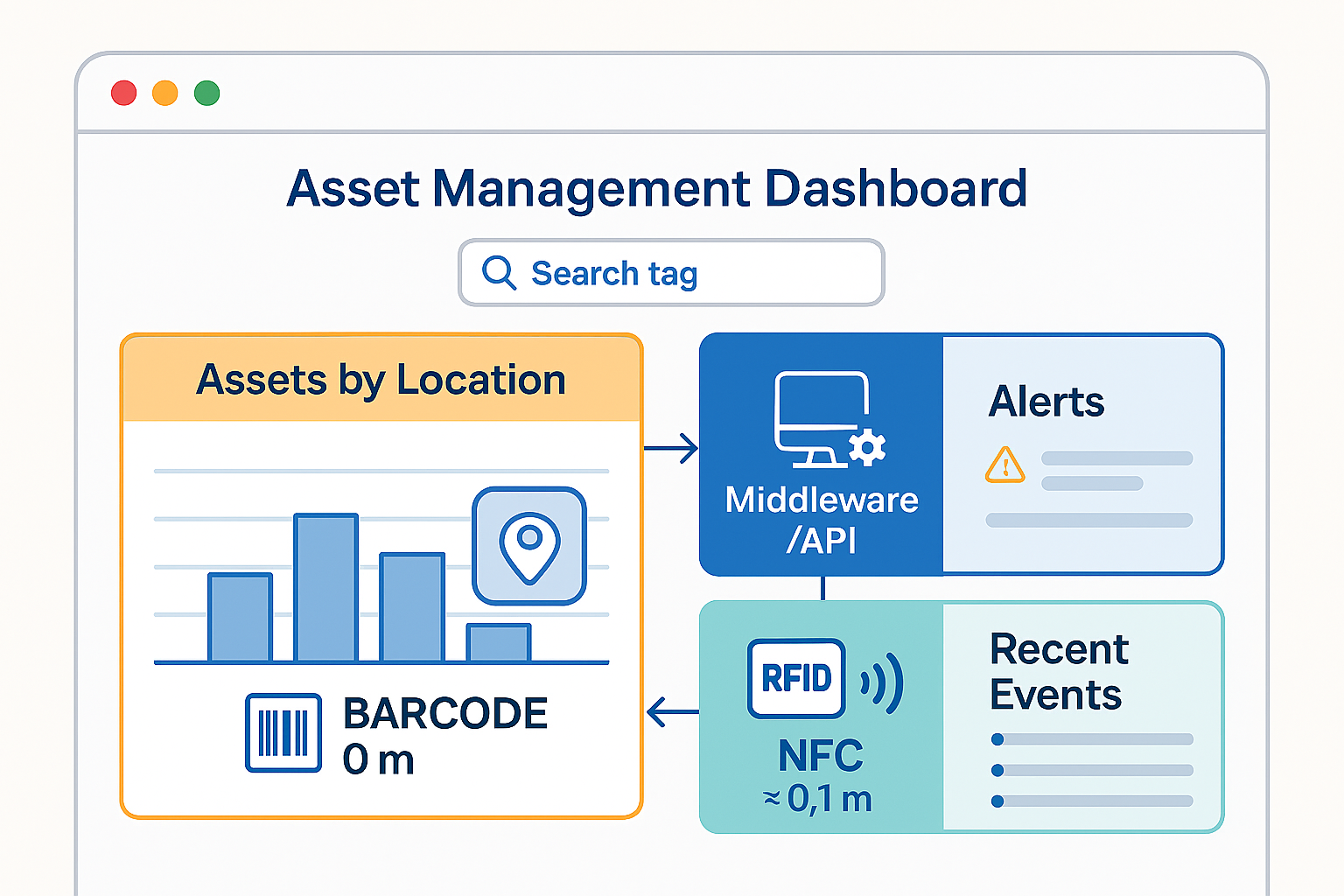 Asset Management Dashboard

Search tag

Assets by Location

BARCODE
0 m

Middleware /API

Alerts

RFID

NFC
≈ 0,1 m

Recent Events